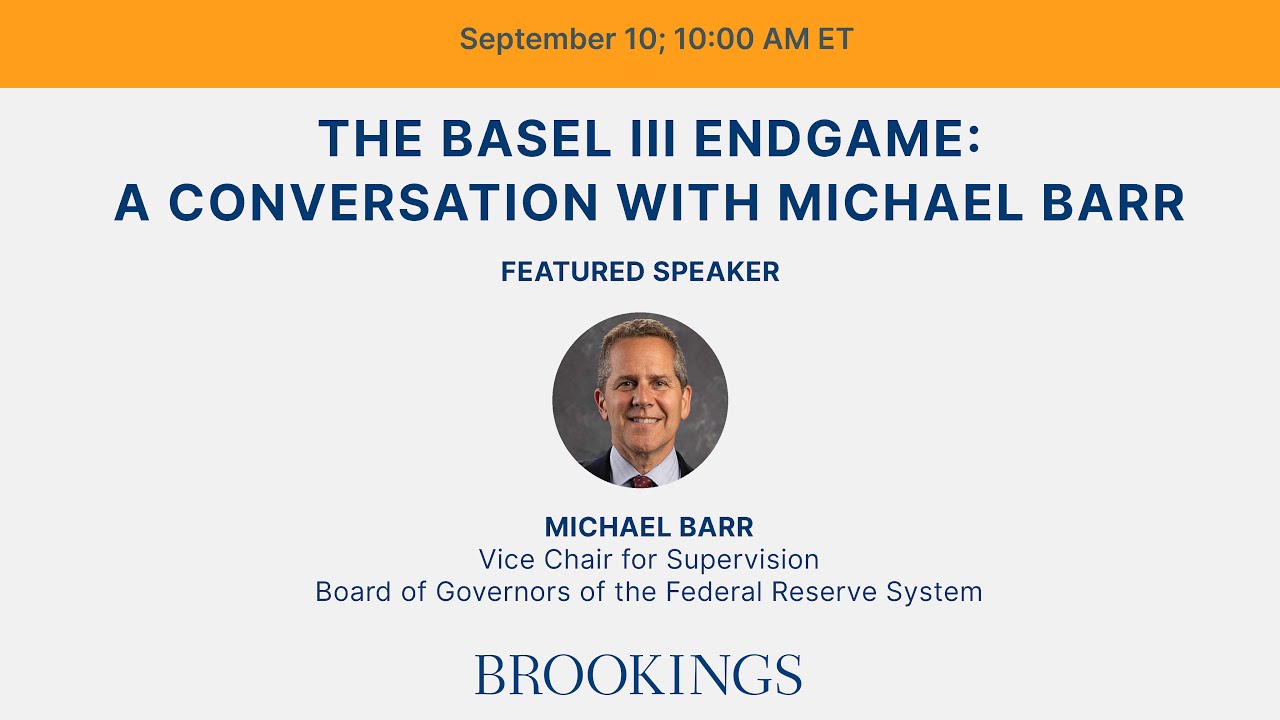 September 10; 10:00 AM ET

THE BASEL III ENDGAME: A CONVERSATION WITH MICHAEL BARR

FEATURED SPEAKER

MICHAEL BARR
Vice Chair for Supervision
Board of Governors of the Federal Reserve System

BROOKINGS